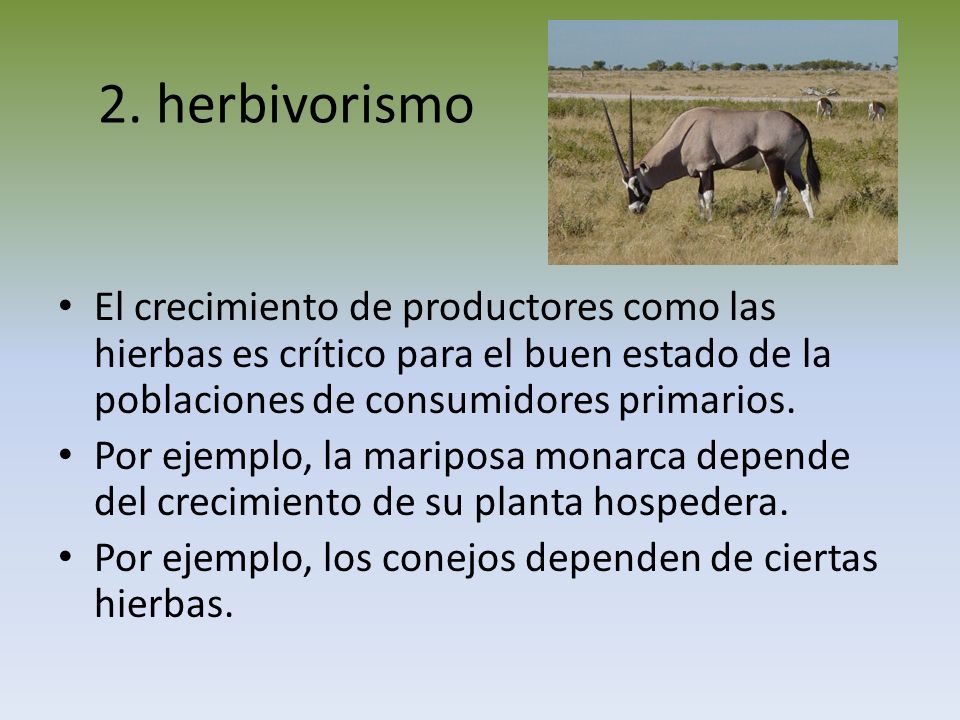 2. herbivorismo

• El crecimiento de productores como las hierbas es crítico para el buen estado de la poblaciones de consumidores primarios.
• Por ejemplo, la mariposa monarca depende del crecimiento de su planta hospedera.
• Por ejemplo, los conejos dependen de ciertas hierbas.